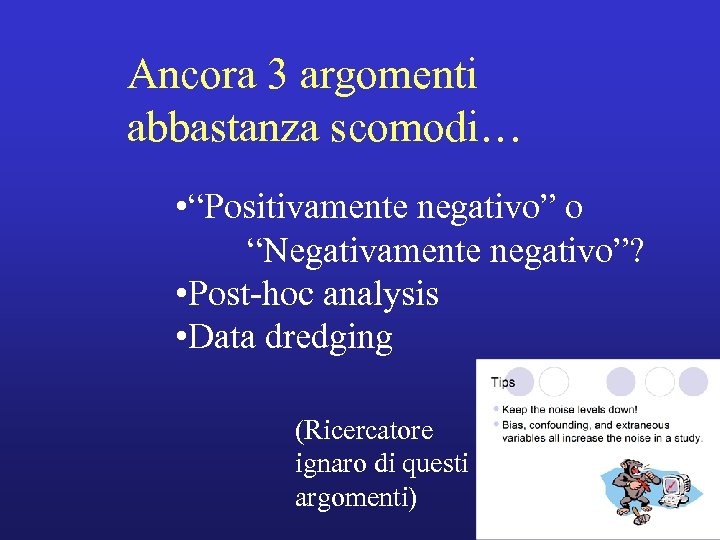 Ancora 3 argomenti abbastanza scomodi…

•“Positivamente negativo” o “Negativamente negativo”?
•Post-hoc analysis
•Data dredging

(Ricercatore ignaro di questi argomenti)

Tips

Keep the noise levels down!
Bias, confounding, and extraneous variables all increase the noise in a study.